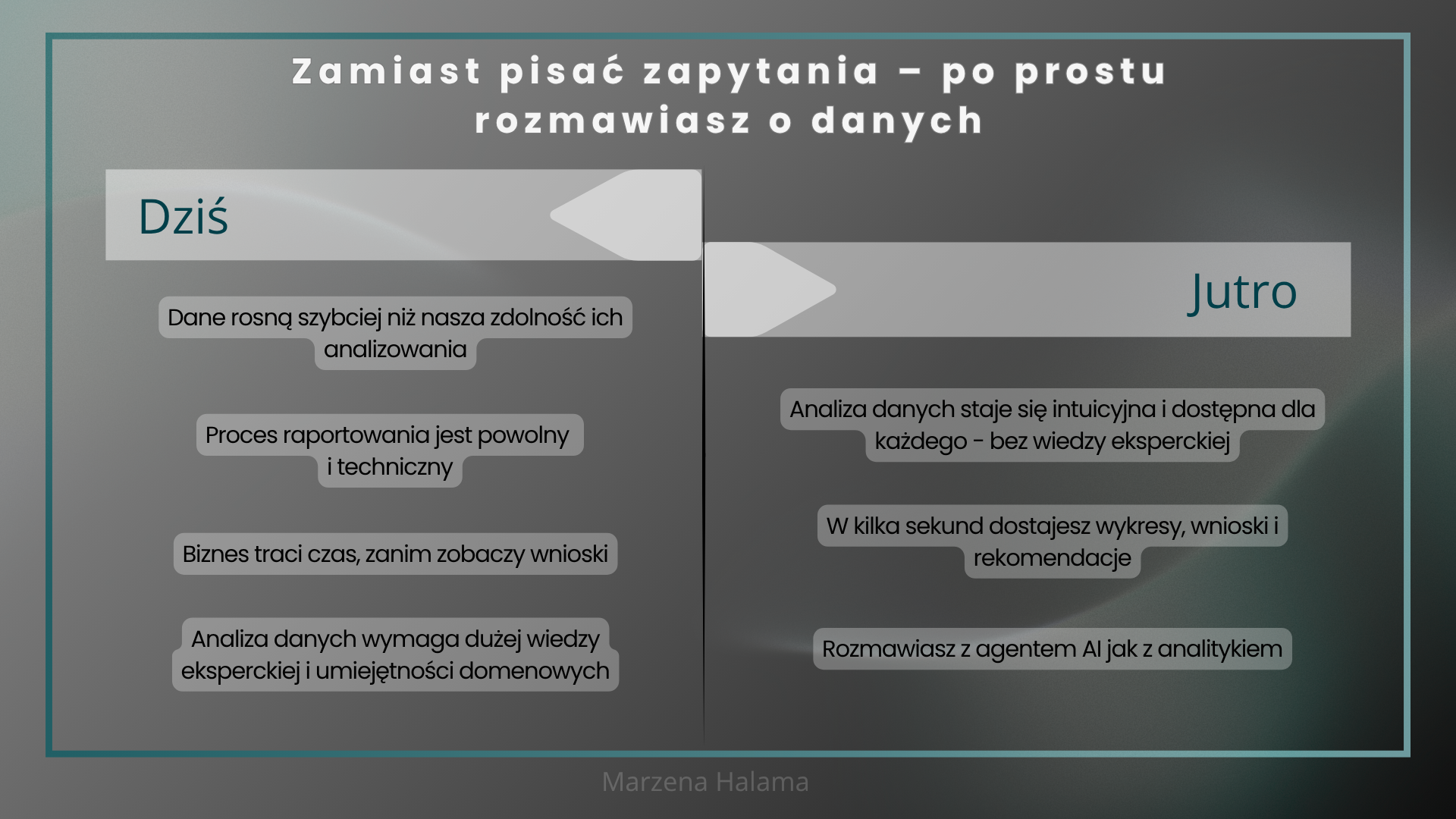 Zamiast pisać zapytania – po prostu rozmawiasz o danych

Dziś

Dane rosną szybciej niż nasza zdolność ich analizowania

Proces raportowania jest powolny i techniczny

Biznes traci czas, zanim zobaczy wnioski

Analiza danych wymaga dużej wiedzy eksperckiej i umiejętności domenowych

Jutro

Analiza danych staje się intuicyjna i dostępna dla każdego - bez wiedzy eksperckiej

W kilka sekund dostajesz wykresy, wnioski i rekomendacje

Rozmawiasz z agentem AI jak z analitykiem

Marzena Halama